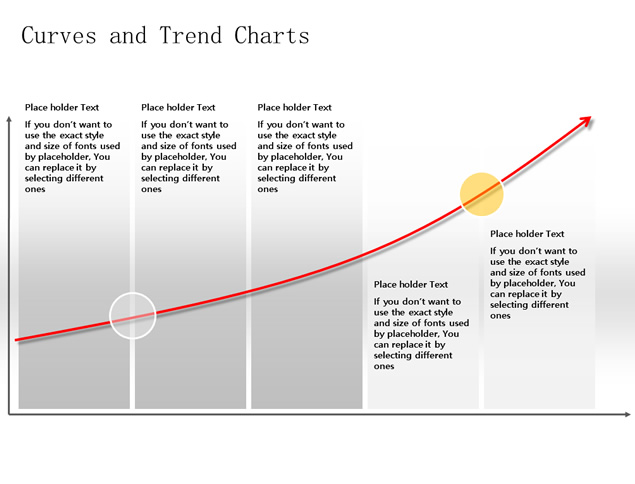 Curves and Trend Charts

Place holder Text

If you don't want to use the exact style and size of fonts used by placeholder, You can replace it by selecting different ones

Place holder Text

If you don't want to use the exact style and size of fonts used by placeholder, You can replace it by selecting different ones

Place holder Text

If you don't want to use the exact style and size of fonts used by placeholder, You can replace it by selecting different ones

Place holder Text

If you don't want to use the exact style and size of fonts used by placeholder, You can replace it by selecting different ones

Place holder Text

If you don't want to use the exact style and size of fonts used by placeholder, You can replace it by selecting different ones